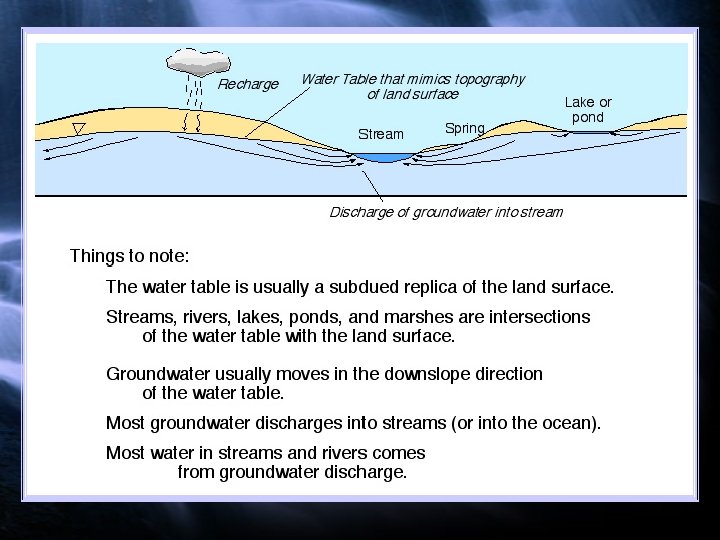 Recharge

Water Table that mimics topography of land surface

Lake or pond

Stream

Spring

Discharge of groundwater into stream

Things to note:

The water table is usually a subdued replica of the land surface.

Streams, rivers, lakes, ponds, and marshes are intersections of the water table with the land surface.

Groundwater usually moves in the downslope direction of the water table.

Most groundwater discharges into streams (or into the ocean).

Most water in streams and rivers comes from groundwater discharge.